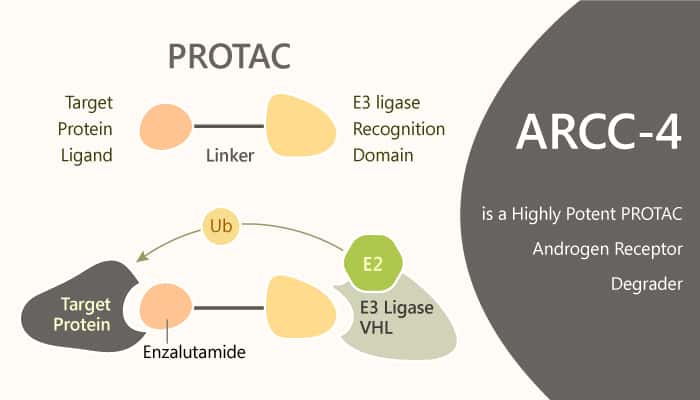 PROTAC

Target Protein Ligand

Linker

E3 ligase Recognition Domain

Ub

E2

Target Protein

Enzalutamide

E3 Ligase VHL

ARCC-4

is a Highly Potent PROTAC Androgen Receptor Degrader